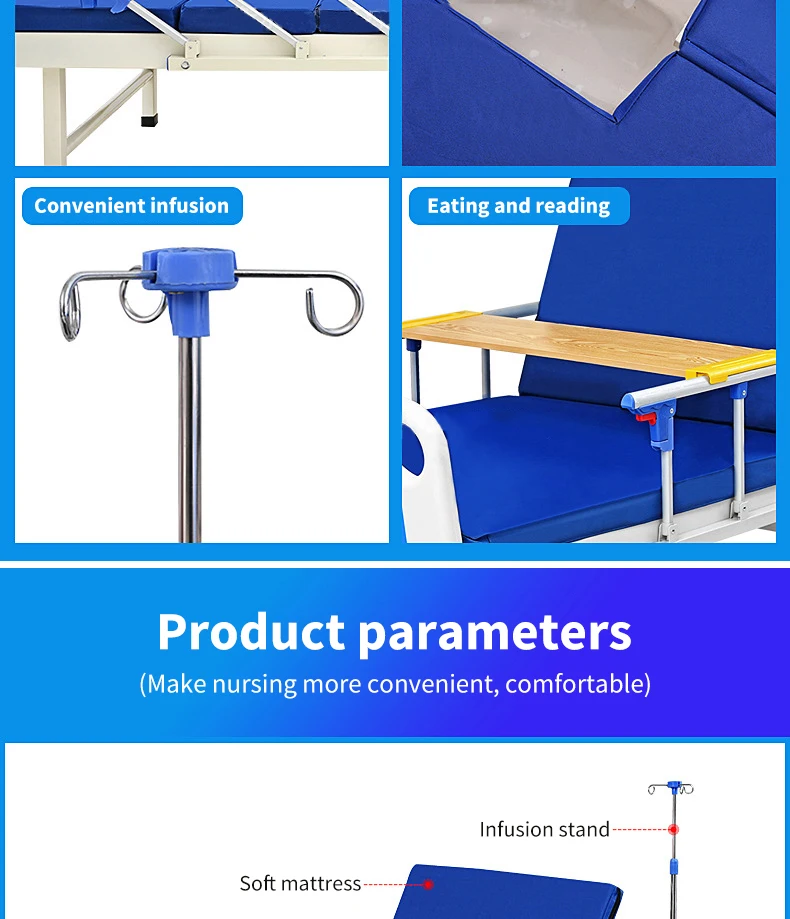 Convenient infusion

Eating and reading

Product parameters

(Make nursing more convenient, comfortable)

Infusion stand

Soft mattress